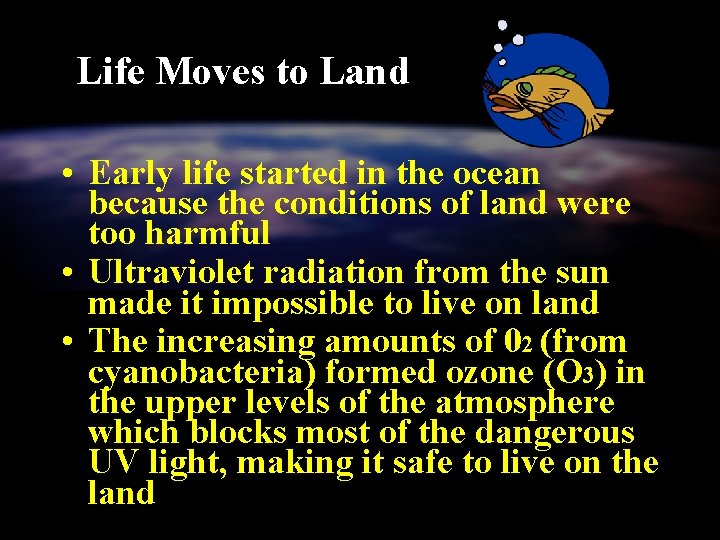 Life Moves to Land

• Early life started in the ocean because the conditions of land were too harmful
• Ultraviolet radiation from the sun made it impossible to live on land
• The increasing amounts of $0_2$ (from cyanobacteria) formed ozone ($O_3$) in the upper levels of the atmosphere which blocks most of the dangerous UV light, making it safe to live on the land